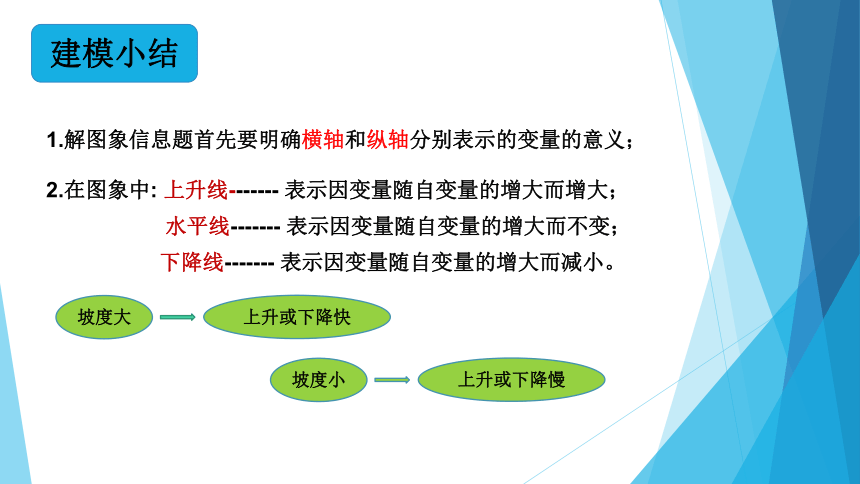 建模小结

1.解图象信息题首先要明确横轴和纵轴分别表示的变量的意义；

2.在图象中: 上升线------- 表示因变量随自变量的增大而增大；

水平线------- 表示因变量随自变量的增大而不变；

下降线------- 表示因变量随自变量的增大而减小。

坡度大

上升或下降快

坡度小

上升或下降慢